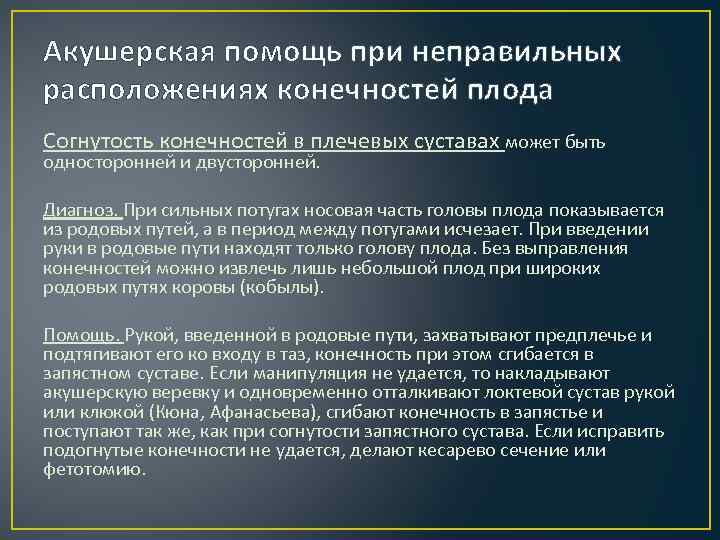 Акушерская помощь при неправильных расположениях конечностей плода

Согнутость конечностей в плечевых суставах может быть односторонней и двусторонней.

Диагноз. При сильных потугах носовая часть головы плода показывается из родовых путей, а в период между потугами исчезает. При введении руки в родовые пути находят только голову плода. Без выправления конечностей можно извлечь лишь небольшой плод при широких родовых путях коровы (кобылы).

Помощь. Рукой, введенной в родовые пути, захватывают предплечье и подтягивают его ко входу в таз, конечность при этом сгибается в запястном суставе. Если манипуляция не удается, то накладывают акушерскую веревку и одновременно отталкивают локтевой сустав рукой или клюкой (Кюна, Афанасьева), сгибают конечность в запястье и поступают так же, как при согнутости запястного сустава. Если исправить подогнутые конечности не удается, делают кесарево сечение или фетотомию.